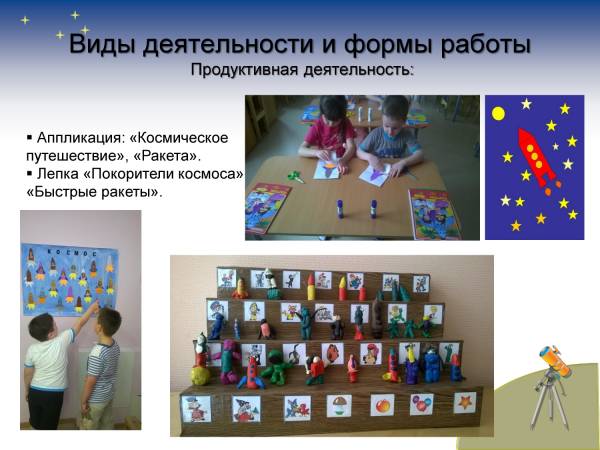 Виды деятельности и формы работы
Продуктивная деятельность:

▪ Аппликация: «Космическое путешествие», «Ракета».
▪ Лепка «Покорители космоса» «Быстрые ракеты».

КОСМОС